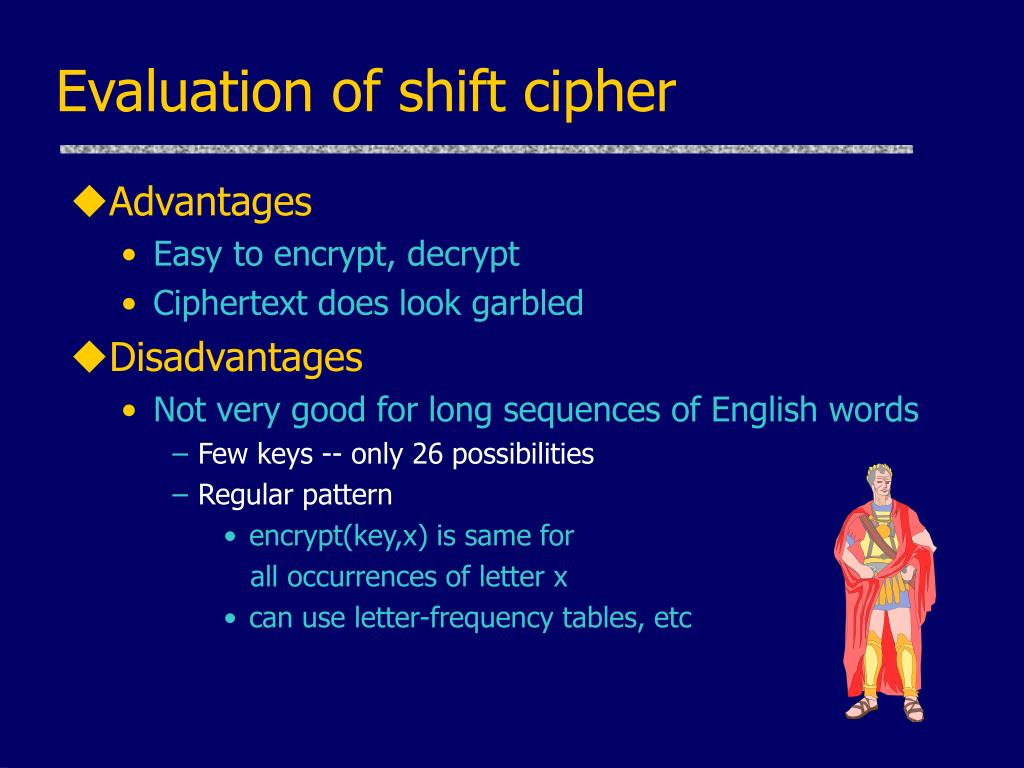 Evaluation of shift cipher

◆Advantages

• Easy to encrypt, decrypt

• Ciphertext does look garbled

◆Disadvantages

• Not very good for long sequences of English words

– Few keys -- only 26 possibilities

– Regular pattern

• encrypt(key,x) is same for all occurrences of letter x

• can use letter-frequency tables, etc